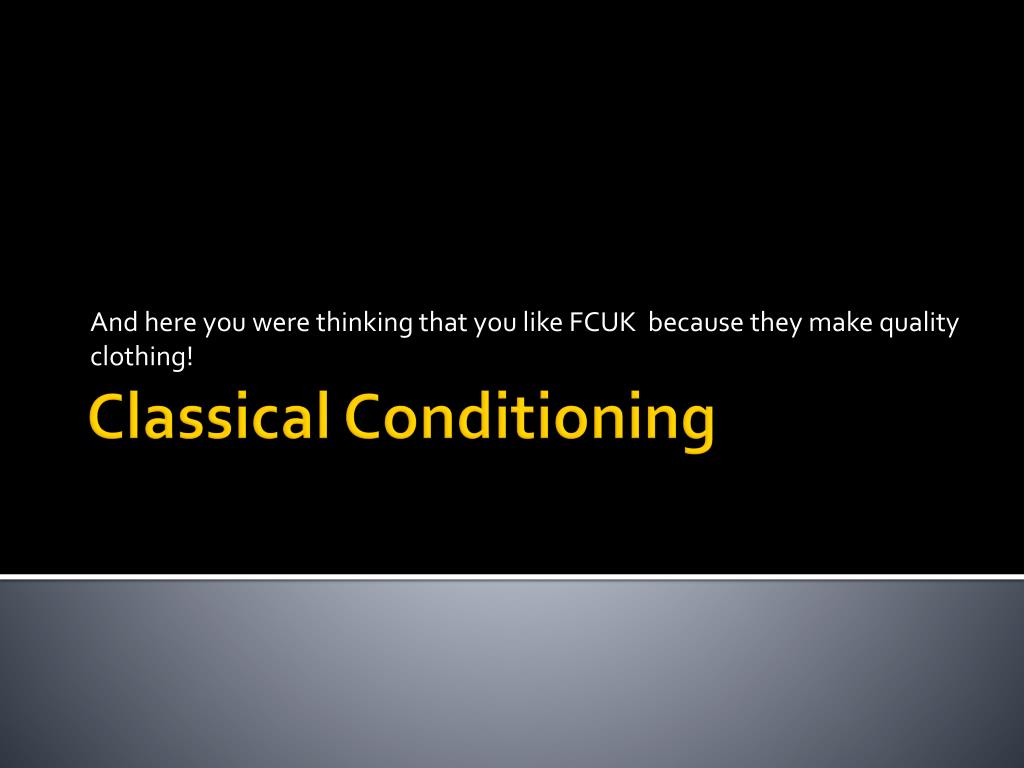 And here you were thinking that you like FCUK  because they make quality clothing!

Classical Conditioning